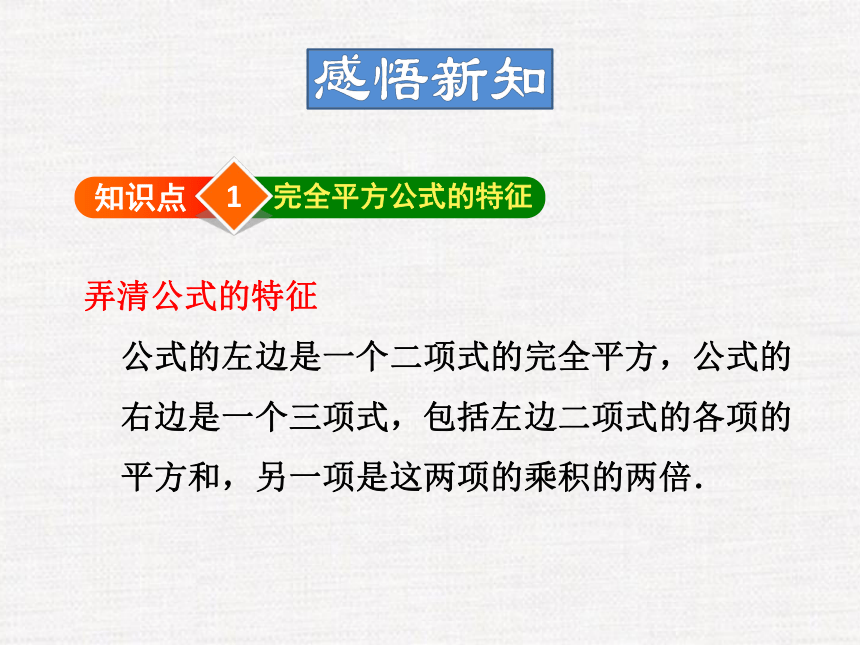 感悟新知

知识点 1 完全平方公式的特征

弄清公式的特征

公式的左边是一个二项式的完全平方，公式的右边是一个三项式，包括左边二项式的各项的平方和，另一项是这两项的乘积的两倍.